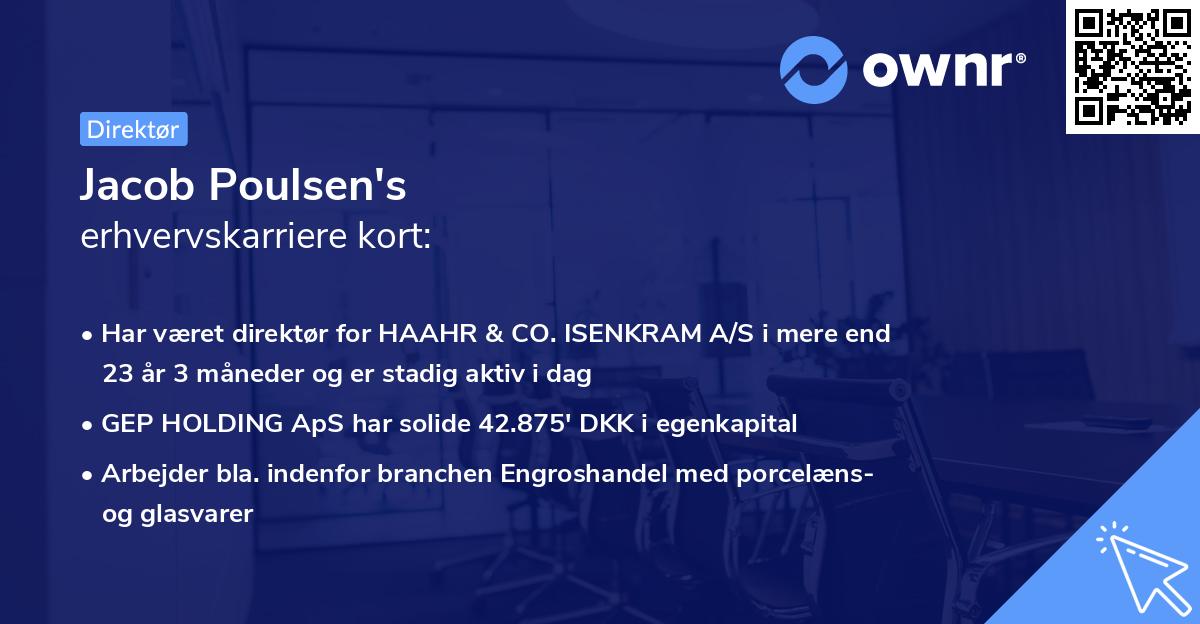 ownr®

Direktør

Jacob Poulsen's
erhvervskarriere kort:

• Har været direktør for HAAHR & CO. ISENKRAM A/S i mere end 23 år 3 måneder og er stadig aktiv i dag

• GEP HOLDING ApS har solide 42.875' DKK i egenkapital

• Arbejder bla. indenfor branchen Engroshandel med porcelæns- og glasvarer